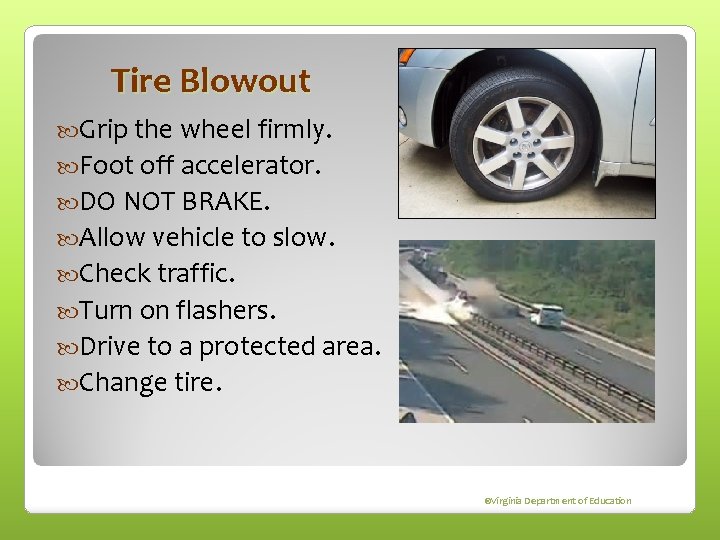 Tire Blowout

Grip the wheel firmly.
Foot off accelerator.
DO NOT BRAKE.
Allow vehicle to slow.
Check traffic.
Turn on flashers.
Drive to a protected area.
Change tire.

©Virginia Department of Education